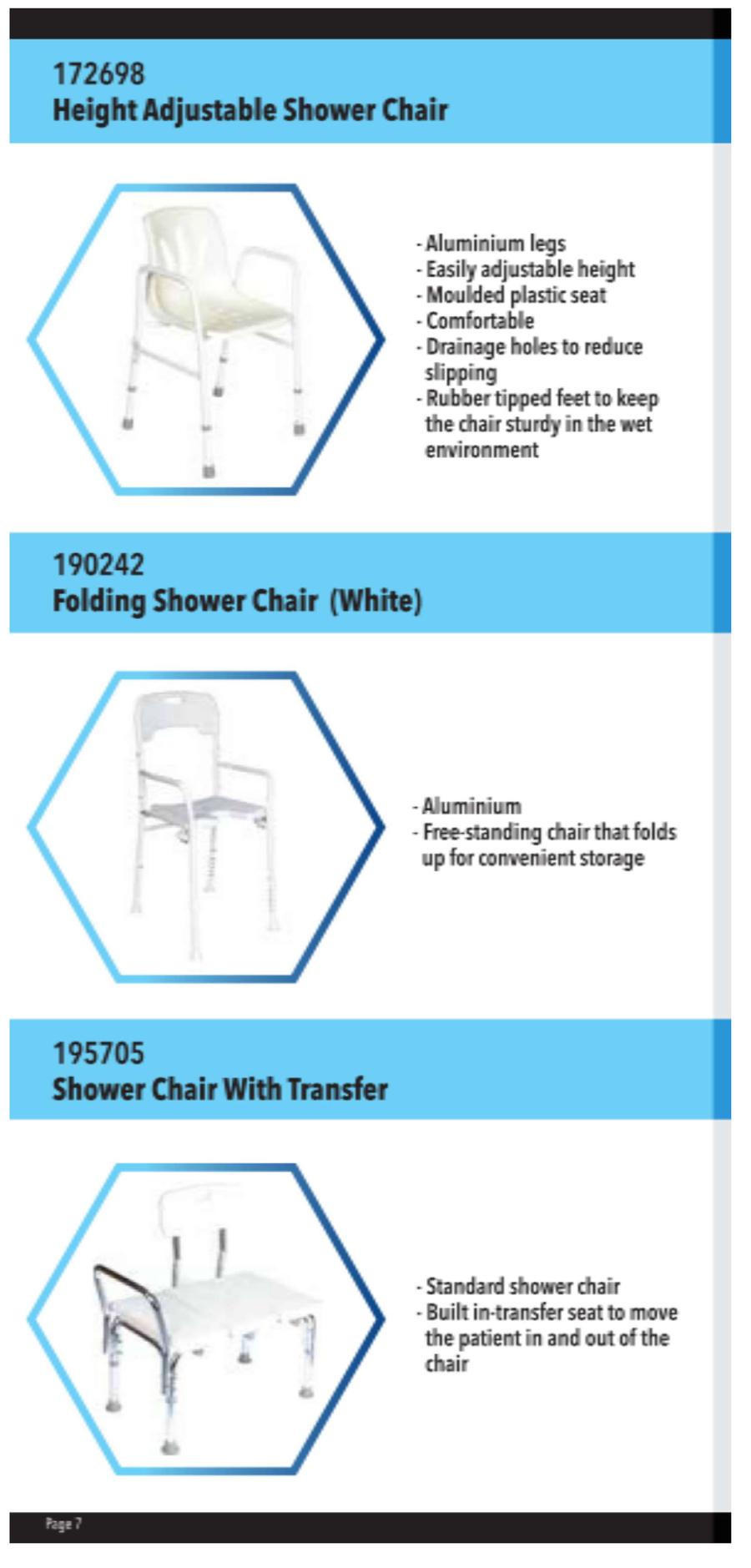 172698
Height Adjustable Shower Chair

- Aluminium legs
- Easily adjustable height
- Moulded plastic seat
- Comfortable
- Drainage holes to reduce slipping
- Rubber tipped feet to keep the chair sturdy in the wet environment

190242
Folding Shower Chair (White)

- Aluminium
- Free-standing chair that folds up for convenient storage

195705
Shower Chair With Transfer

- Standard shower chair
- Built in-transfer seat to move the patient in and out of the chair

Page 7